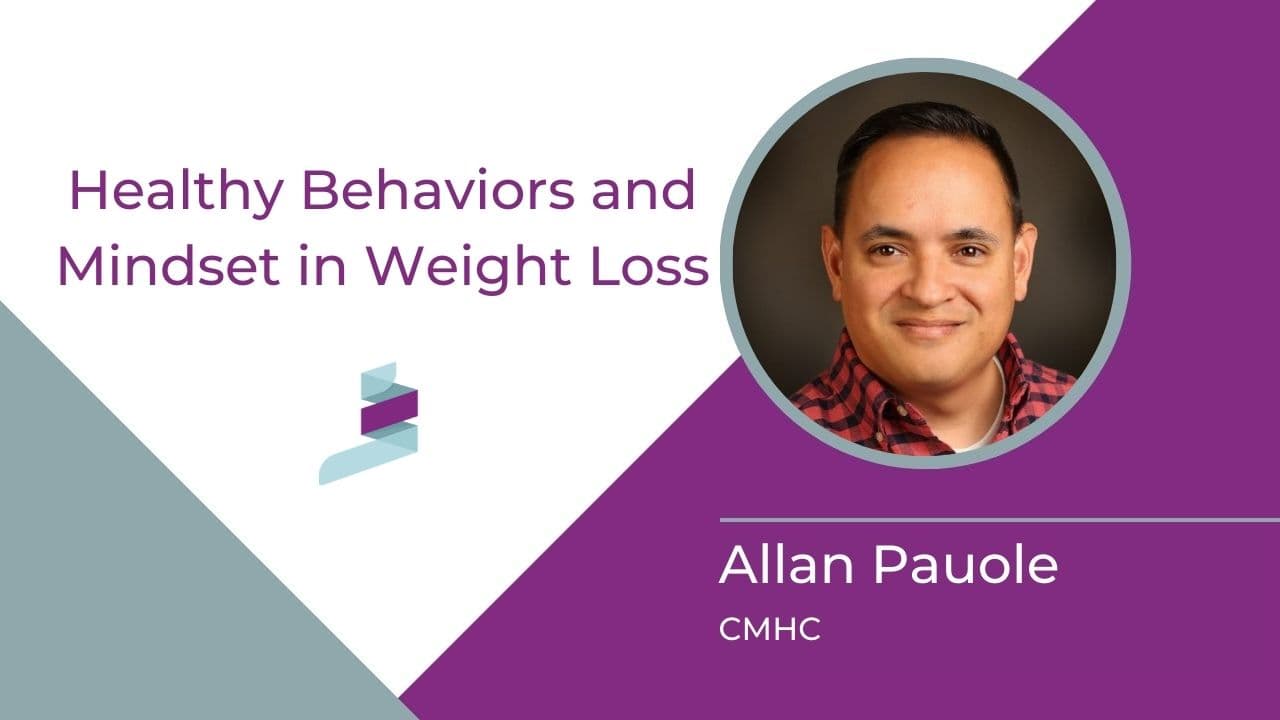 Healthy Behaviors and Mindset in Weight Loss

Allan Pauole

CMHC